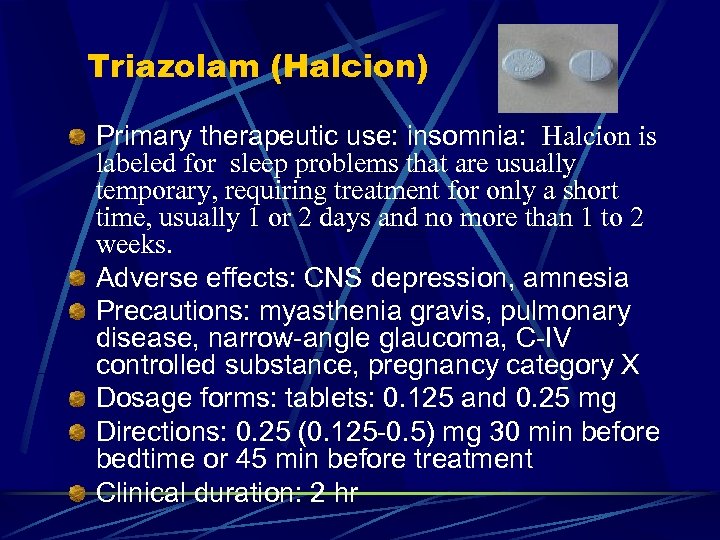 Triazolam (Halcion)

Primary therapeutic use: insomnia: Halcion is labeled for sleep problems that are usually temporary, requiring treatment for only a short time, usually 1 or 2 days and no more than 1 to 2 weeks.

Adverse effects: CNS depression, amnesia

Precautions: myasthenia gravis, pulmonary disease, narrow-angle glaucoma, C-IV controlled substance, pregnancy category X

Dosage forms: tablets: 0.125 and 0.25 mg

Directions: 0.25 (0.125-0.5) mg 30 min before bedtime or 45 min before treatment

Clinical duration: 2 hr